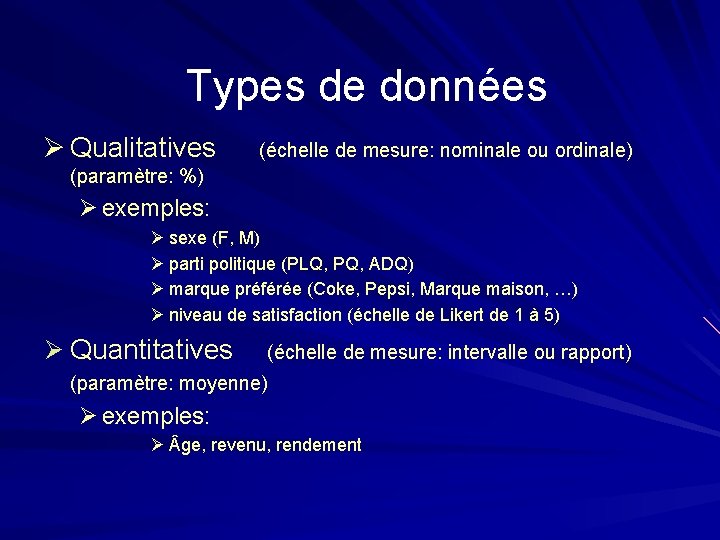 Types de données

➢ Qualitatives (échelle de mesure: nominale ou ordinale) (paramètre: %)

➢ exemples:

➢ sexe (F, M)
➢ parti politique (PLQ, PQ, ADQ)
➢ marque préférée (Coke, Pepsi, Marque maison, …)
➢ niveau de satisfaction (échelle de Likert de 1 à 5)

➢ Quantitatives (échelle de mesure: intervalle ou rapport) (paramètre: moyenne)

➢ exemples:

➢ Âge, revenu, rendement